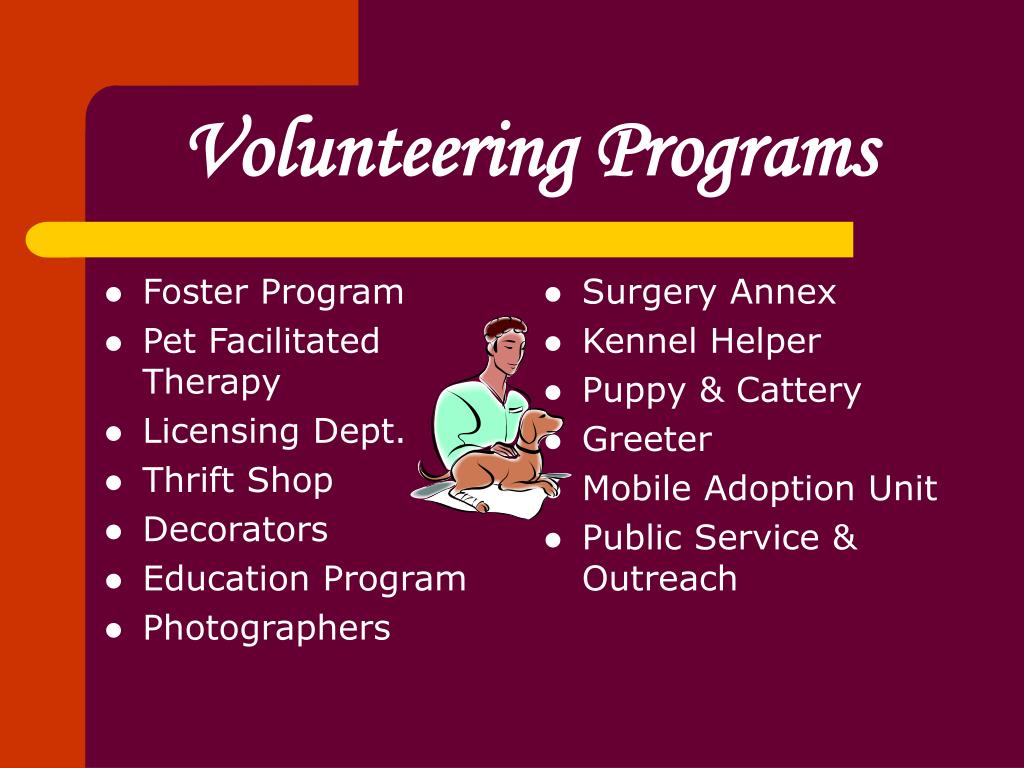 Volunteering Programs

- Foster Program
- Pet Facilitated Therapy
- Licensing Dept.
- Thrift Shop
- Decorators
- Education Program
- Photographers

- Surgery Annex
- Kennel Helper
- Puppy & Cattery
- Greeter
- Mobile Adoption Unit
- Public Service & Outreach